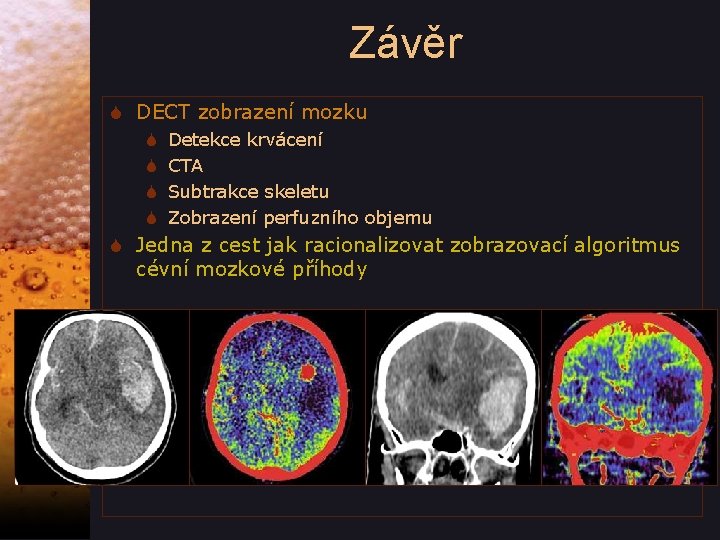 Závěr

DECT zobrazení mozku

Detekce krvácení

CTA

Subtrakce skeletu

Zobrazení perfuzního objemu

Jedna z cest jak racionalizovat zobrazovací algoritmus cévní mozkové příhody